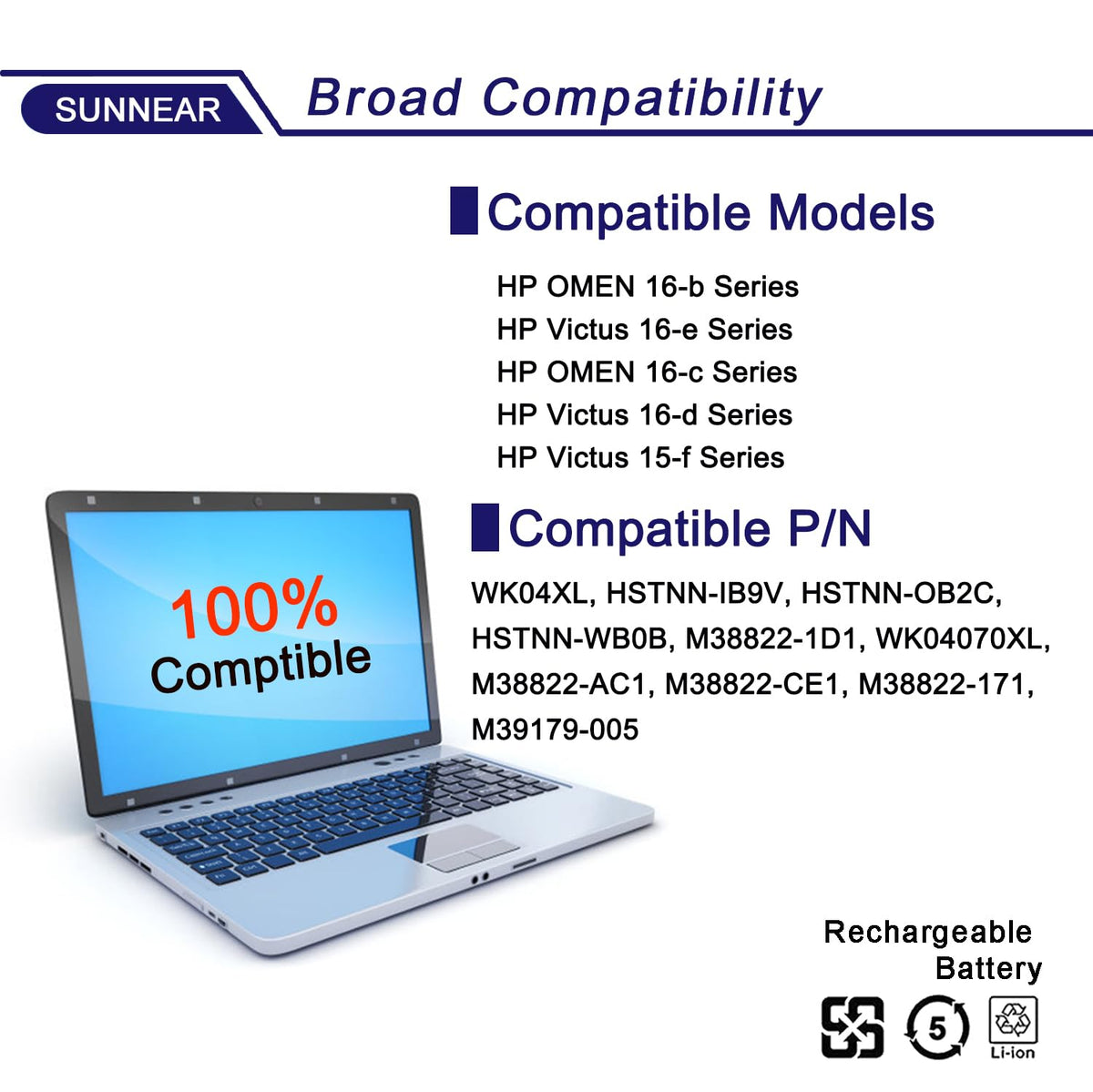 SUNNEAR

Broad Compatibility

Compatible Models

HP OMEN 16-b Series
HP Victus 16-e Series
HP OMEN 16-c Series
HP Victus 16-d Series
HP Victus 15-f Series

Compatible P/N

WK04XL, HSTNN-IB9V, HSTNN-OB2C, HSTNN-WB0B, M38822-1D1, WK04070XL, M38822-AC1, M38822-CE1, M38822-171, M39179-005

100% Comptible

Rechargeable Battery

5

Li-ion